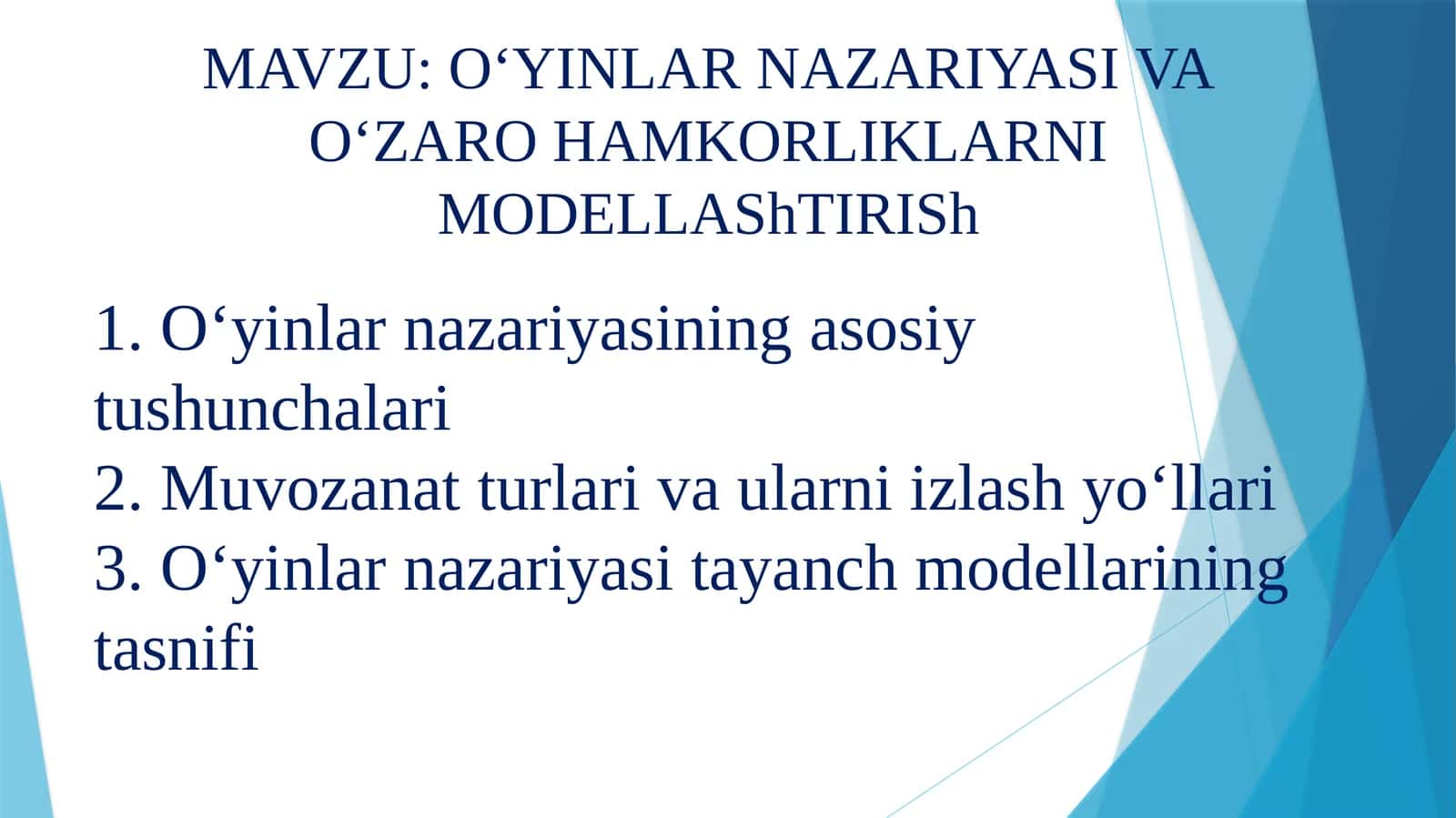 MAVZU: O‘YINLAR NAZARIYASI VA O‘ZARO HAMKORLIKLARNI MODELLAShTIRISh

1. O‘yinlar nazariyasining asosiy tushunchalari
2. Muvozanat turlari va ularni izlash yo‘llari
3. O‘yinlar nazariyasi tayanch modellarining tasnifi